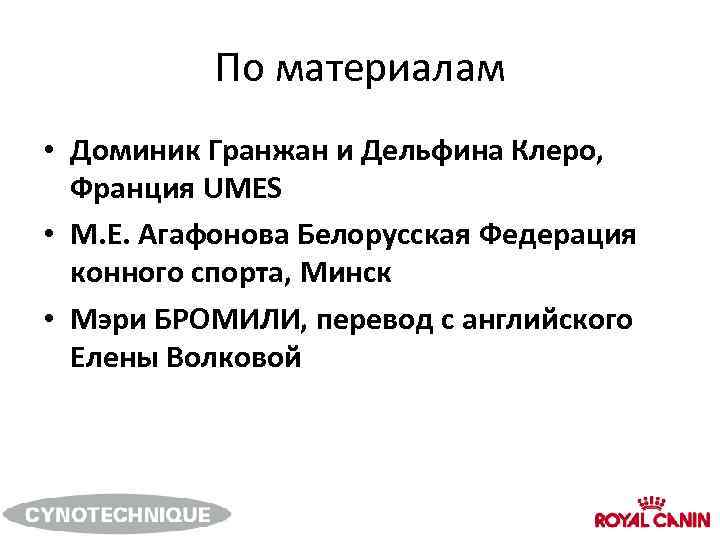 По материалам

• Доминик Гранжан и Дельфина Клеро, Франция UMES
• М.Е. Агафонова Белорусская Федерация конного спорта, Минск
• Мэри БРОМИЛИ, перевод с английского Елены Волковой

CYNOTECHNIQUE

ROYAL CANIN